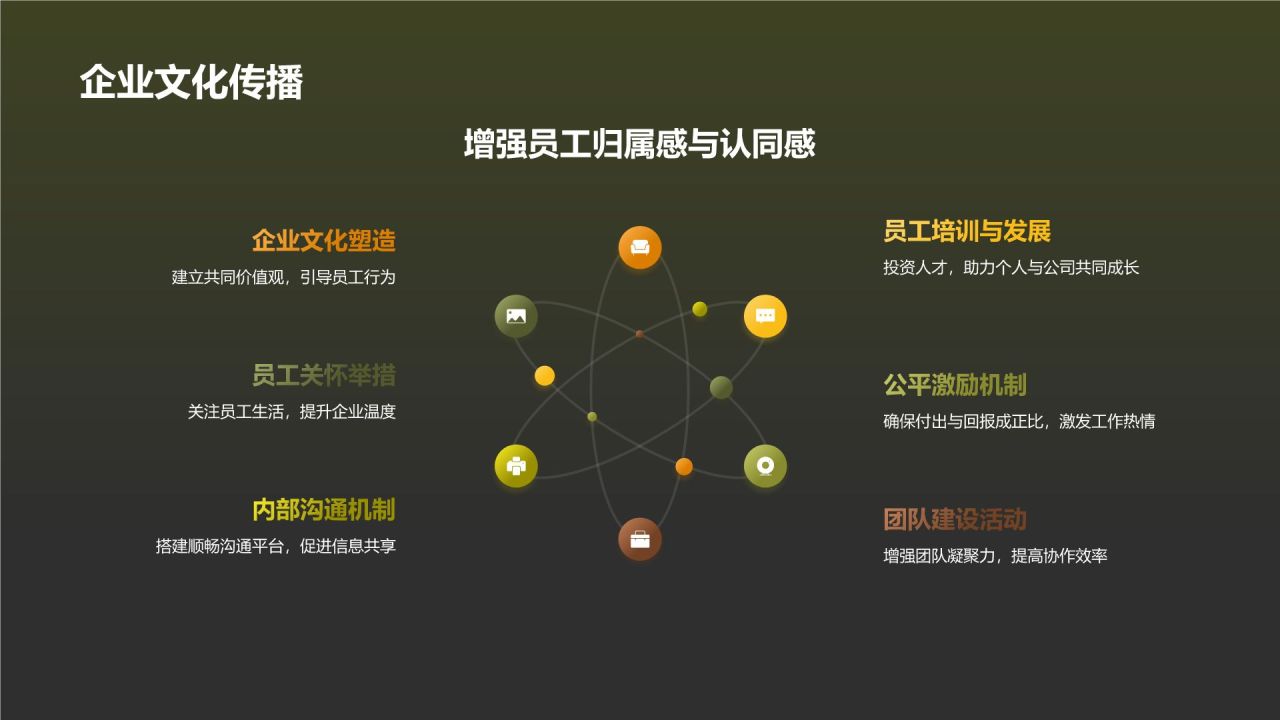 企业文化传播

增强员工归属感与认同感

企业文化塑造

建立共同价值观，引导员工行为

员工关怀举措

关注员工生活，提升企业温度

内部沟通机制

搭建顺畅沟通平台，促进信息共享

员工培训与发展

投资人才，助力个人与公司共同成长

公平激励机制

确保付出与回报成正比，激发工作热情

团队建设活动

增强团队凝聚力，提高协作效率